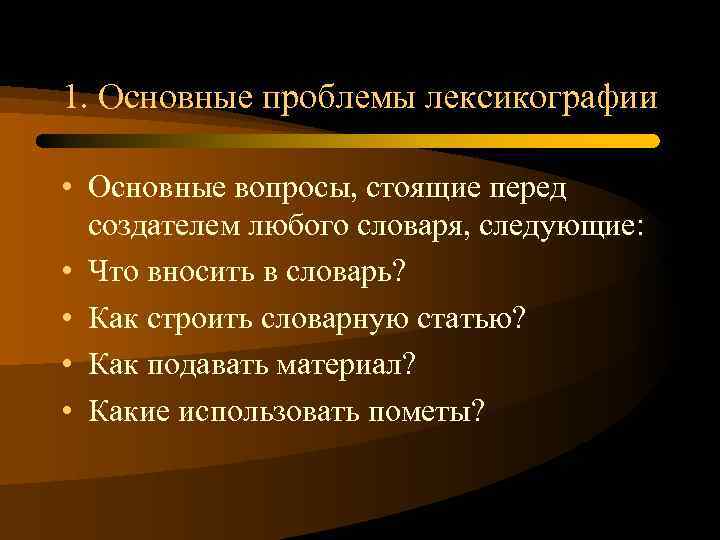 1. Основные проблемы лексикографии

• Основные вопросы, стоящие перед создателем любого словаря, следующие:
• Что вносить в словарь?
• Как строить словарную статью?
• Как подавать материал?
• Какие использовать пометы?